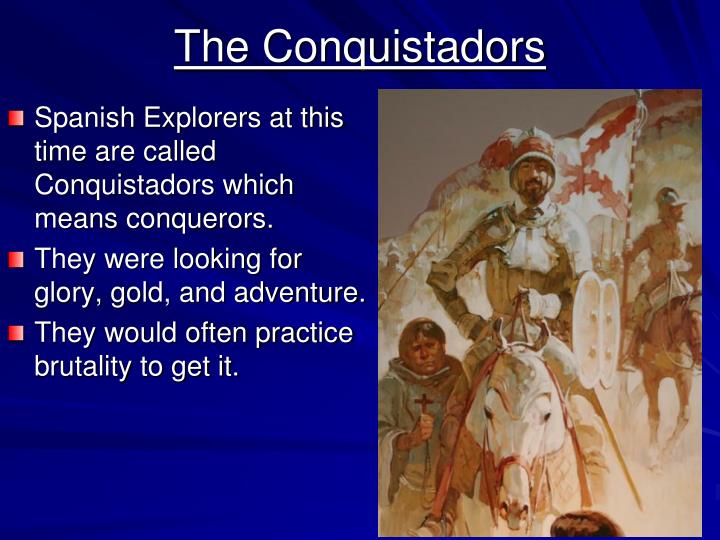 The Conquistadors

Spanish Explorers at this time are called Conquistadors which means conquerors.

They were looking for glory, gold, and adventure.

They would often practice brutality to get it.